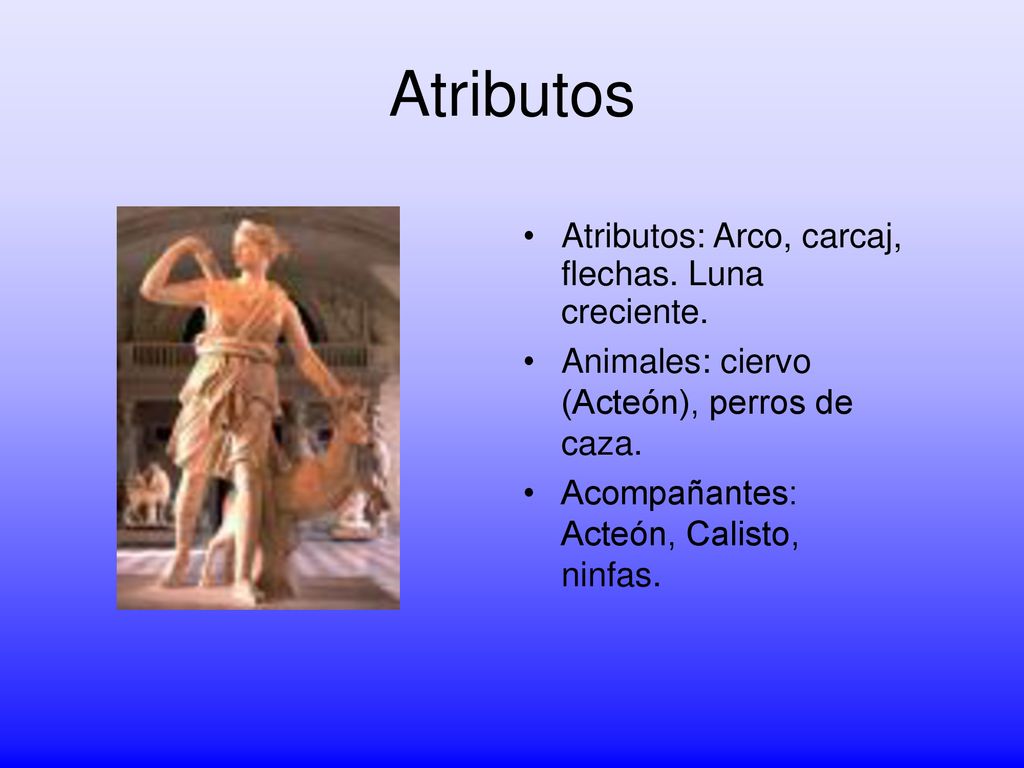 Atributos

• Atributos: Arco, carcaj, flechas. Luna creciente.
• Animales: ciervo (Acteón), perros de caza.
• Acompañantes: Acteón, Calisto, ninfas.